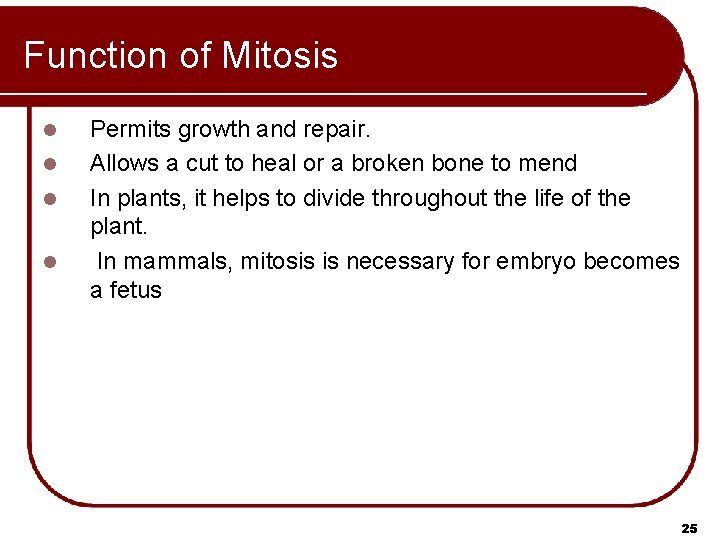 Function of Mitosis

- Permits growth and repair.
- Allows a cut to heal or a broken bone to mend
- In plants, it helps to divide throughout the life of the plant.
- In mammals, mitosis is necessary for embryo becomes a fetus

25